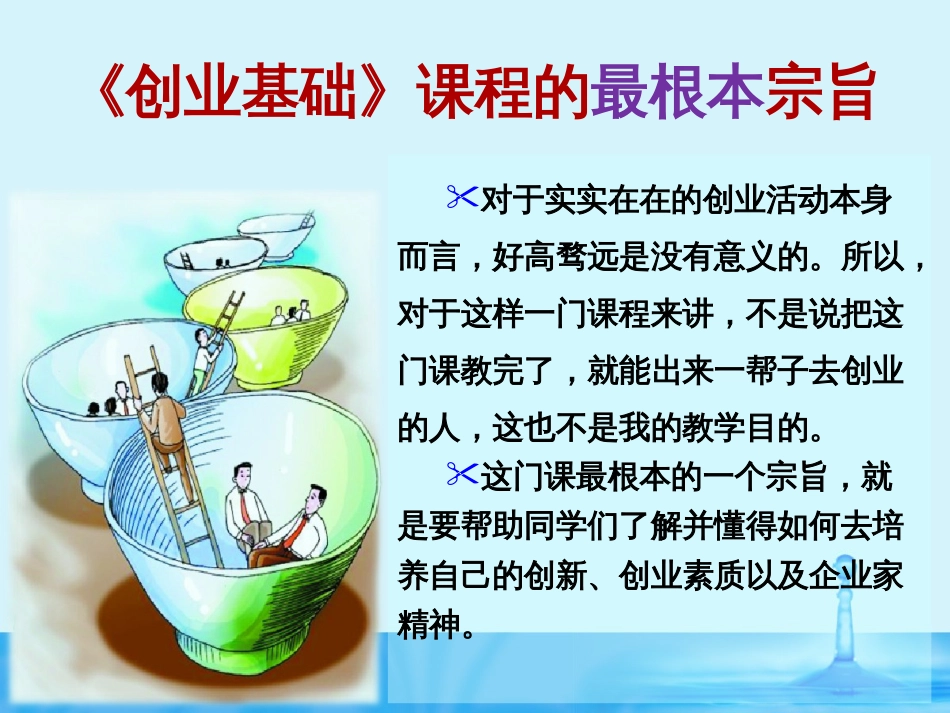 《创业基础》课程的最根本宗旨

✂对于实实在在的创业活动本身而言，好高骛远是没有意义的。所以，对于这样一门课程来讲，不是说把这门课教完了，就能出来一帮子去创业的人，这也不是我的教学目的。

✂这门课最根本的一个宗旨，就是要帮助同学们了解并懂得如何去培养自己的创新、创业素质以及企业家精神。